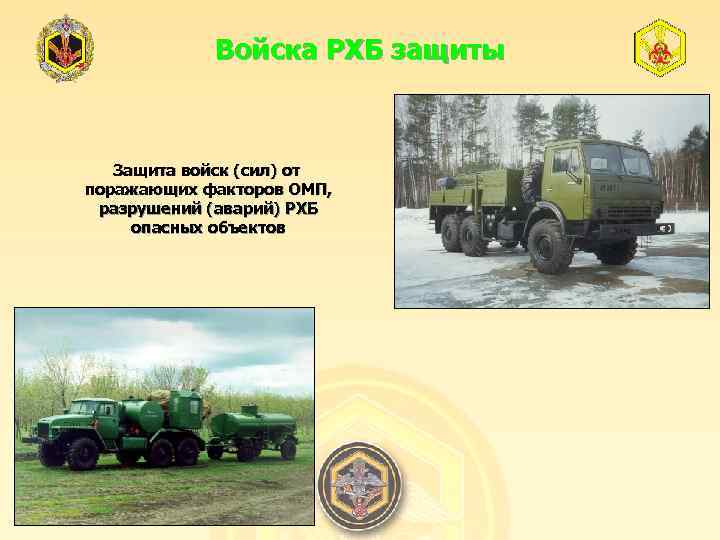 Войска РХБ защиты

Защита войск (сил) от поражающих факторов ОМП, разрушений (аварий) РХБ опасных объектов